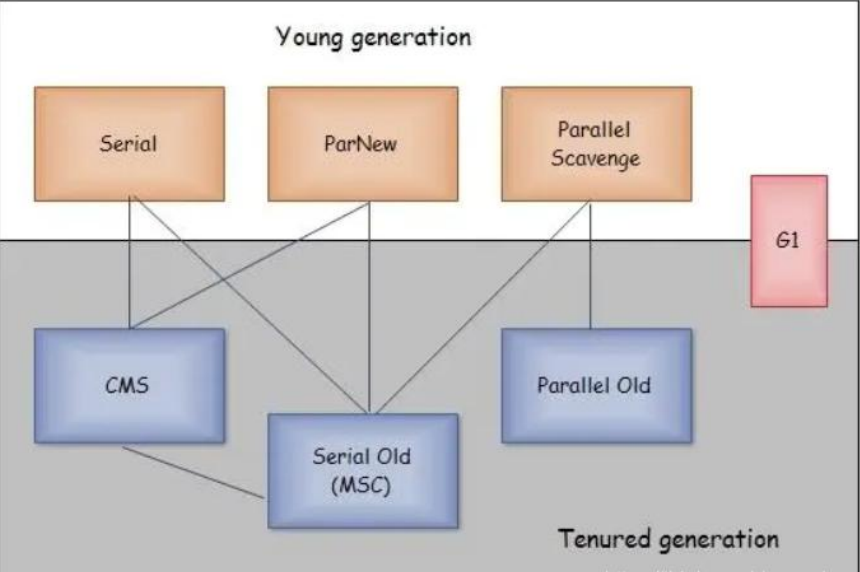 Young generation

Serial

ParNew

Parallel Scavenge

G1

CMS

Parallel Old

Serial Old (MSC)

Tenured generation